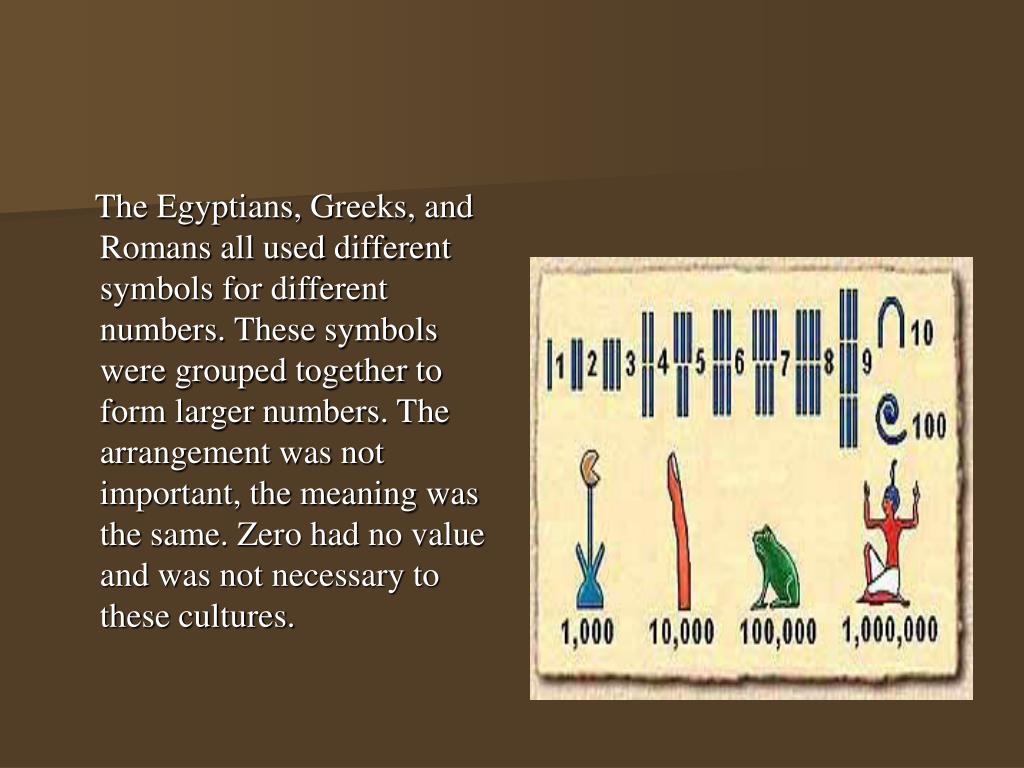 The Egyptians, Greeks, and Romans all used different symbols for different numbers. These symbols were grouped together to form larger numbers. The arrangement was not important, the meaning was the same. Zero had no value and was not necessary to these cultures.

1 2 3 4 5 6 7 8 9 10

100

1,000 10,000 100,000 1,000,000